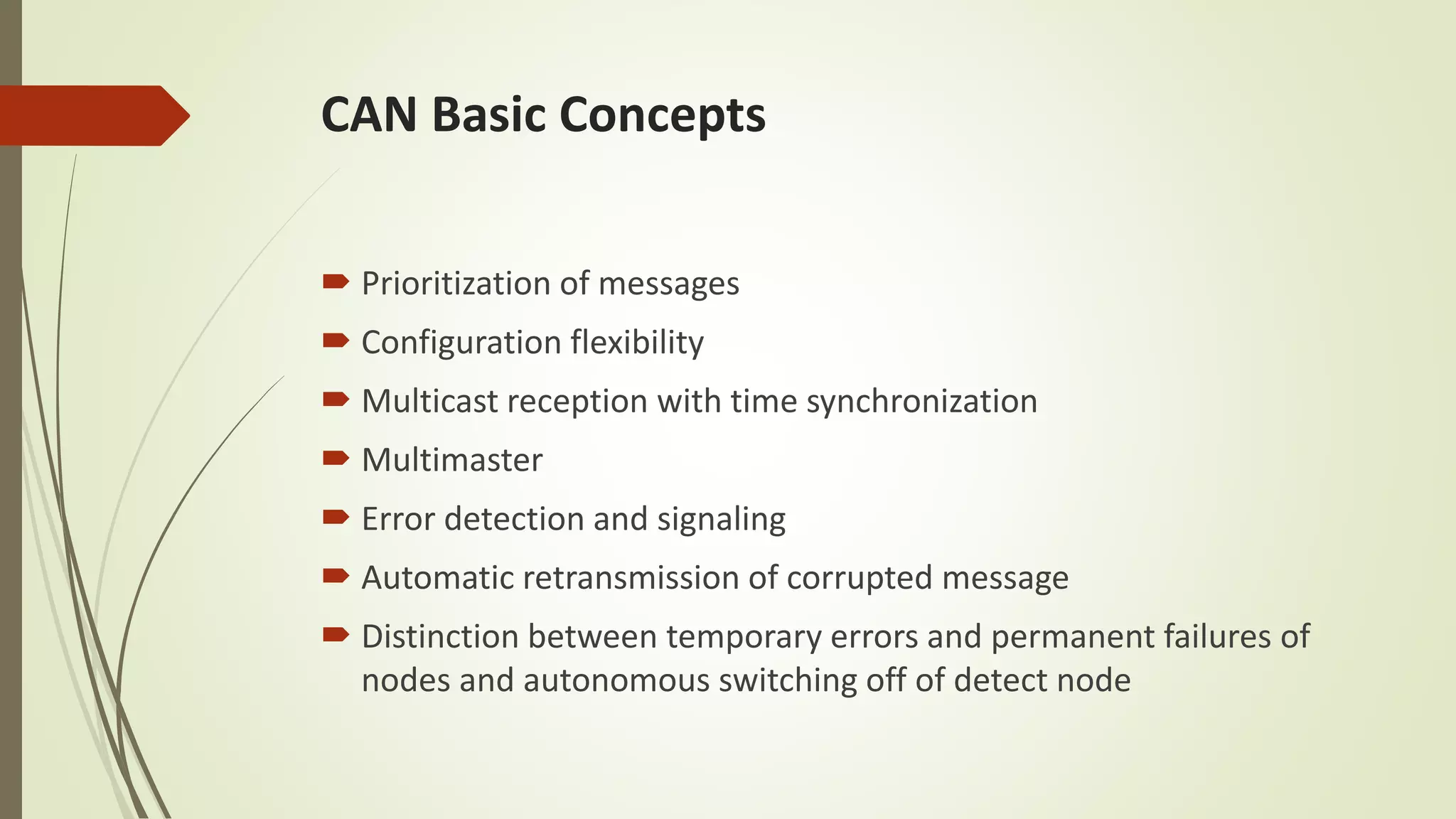 CAN Basic Concepts

Prioritization of messages

Configuration flexibility

Multicast reception with time synchronization

Multimaster

Error detection and signaling

Automatic retransmission of corrupted message

Distinction between temporary errors and permanent failures of nodes and autonomous switching off of detect node